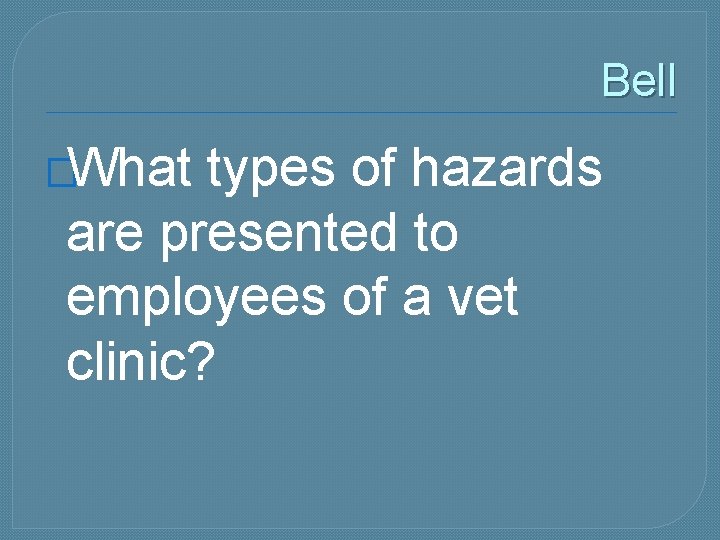 Bell

What types of hazards are presented to employees of a vet clinic?